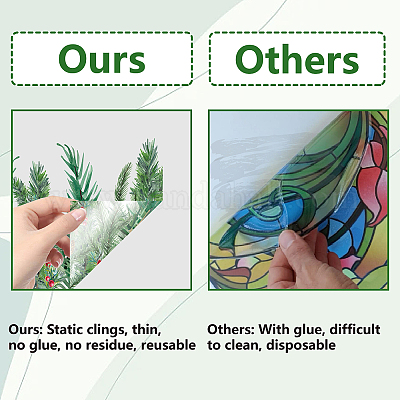 Ours

Others

Ours: Static clings, thin, no glue, no residue, reusable

Others: With glue, difficult to clean, disposable